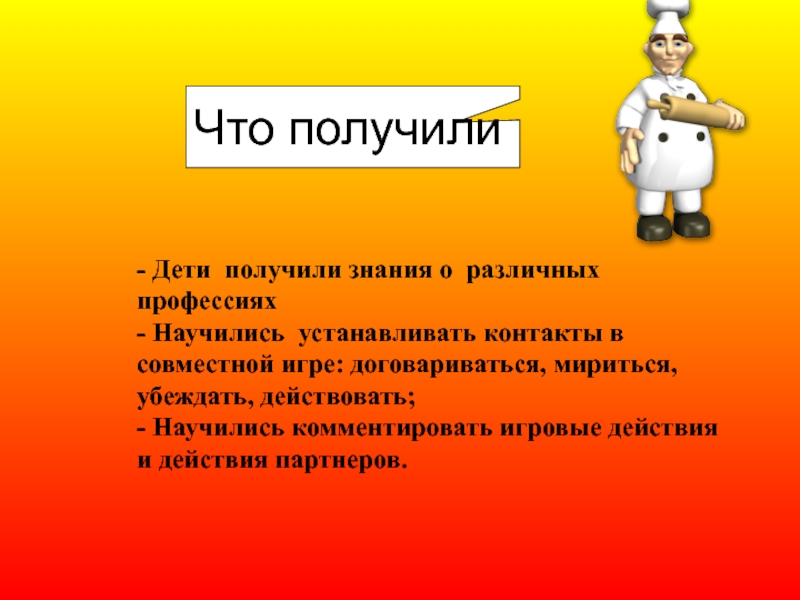 Что получили

- Дети получили знания о различных профессиях
- Научились устанавливать контакты в совместной игре: договариваться, мириться, убеждать, действовать;
- Научились комментировать игровые действия и действия партнеров.